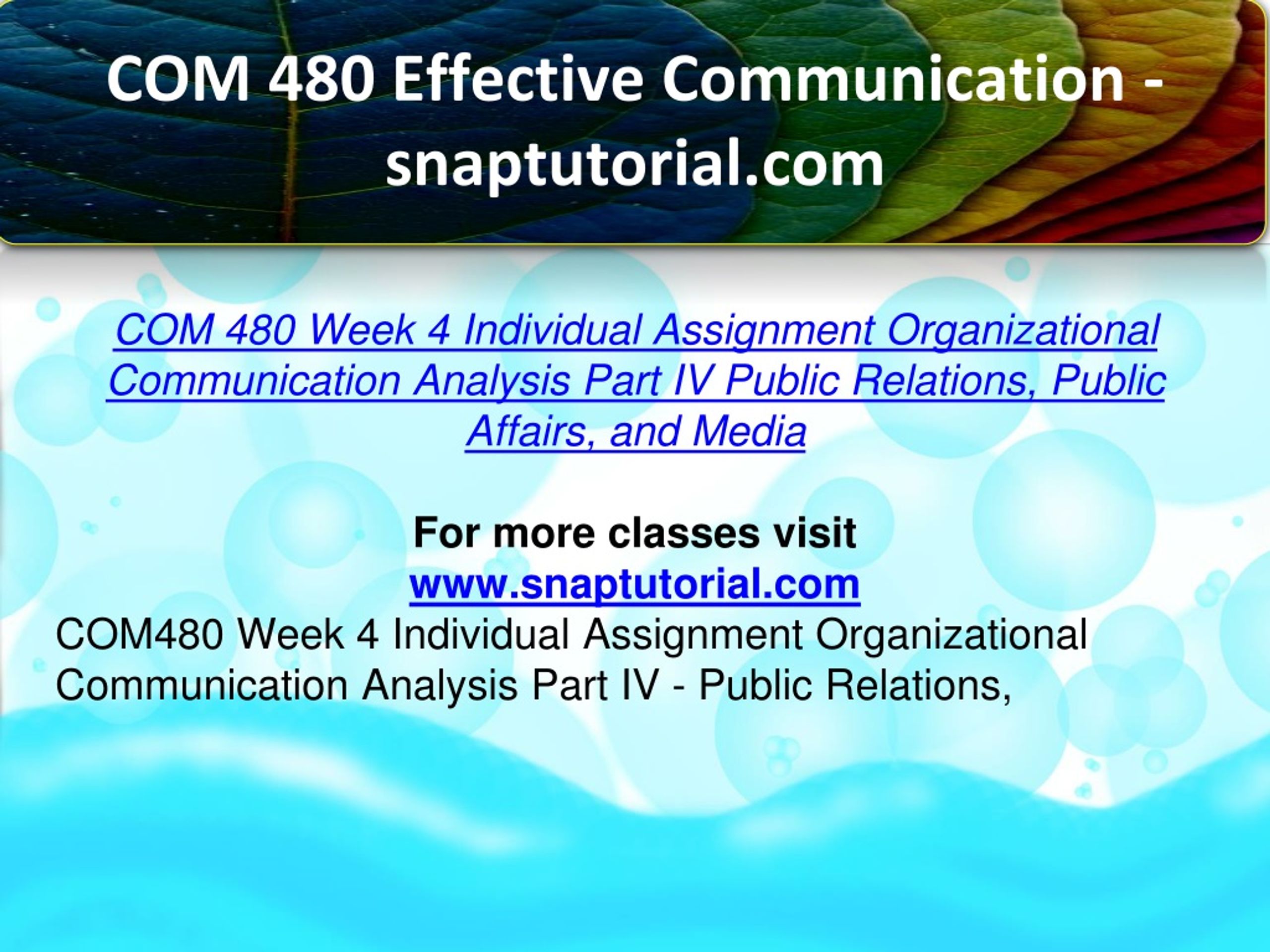 COM 480 Effective Communication - snaptutorial.com

COM 480 Week 4 Individual Assignment Organizational Communication Analysis Part IV Public Relations, Public Affairs, and Media

For more classes visit
www.snaptutorial.com

COM480 Week 4 Individual Assignment Organizational Communication Analysis Part IV - Public Relations,